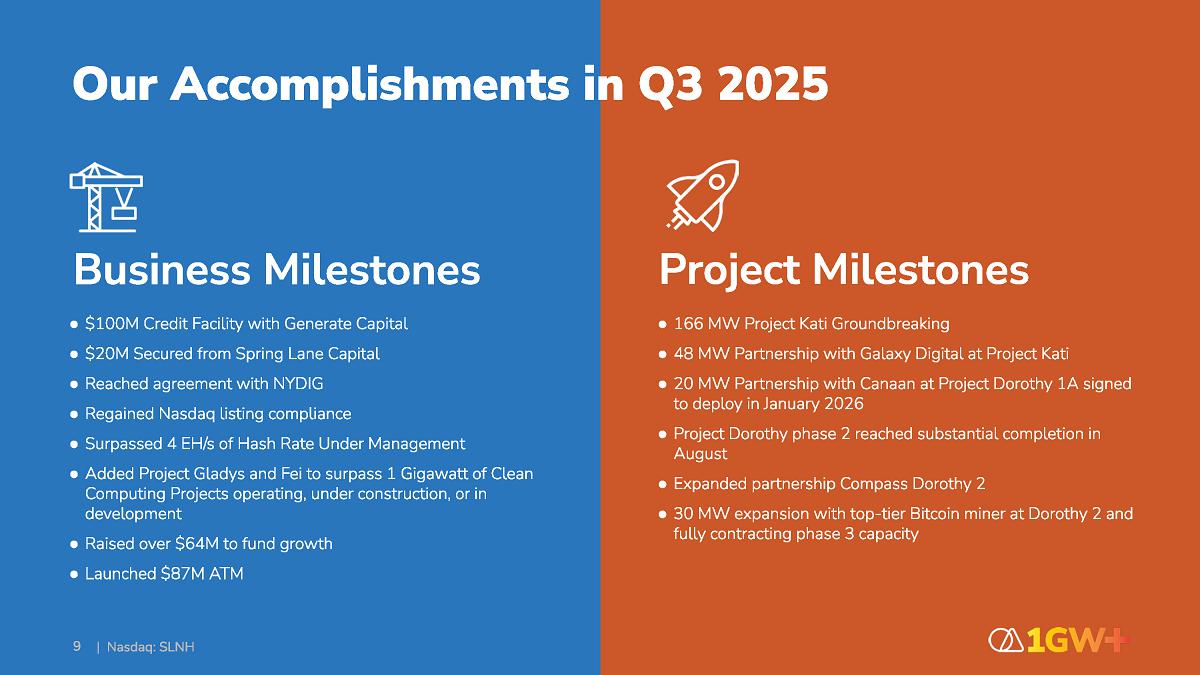 Our Accomplishments in Q3 2025

Business Milestones

● \$100M Credit Facility with Generate Capital
● \$20M Secured from Spring Lane Capital
● Reached agreement with NYDIG
● Regained Nasdaq listing compliance
● Surpassed 4 EH/s of Hash Rate Under Management
● Added Project Gladys and Fei to surpass 1 Gigawatt of Clean Computing Projects operating, under construction, or in development
● Raised over \$64M to fund growth
● Launched \$87M ATM

Project Milestones

● 166 MW Project Kati Groundbreaking
● 48 MW Partnership with Galaxy Digital at Project Kati
● 20 MW Partnership with Canaan at Project Dorothy 1A signed to deploy in January 2026
● Project Dorothy phase 2 reached substantial completion in August
● Expanded partnership Compass Dorothy 2
● 30 MW expansion with top-tier Bitcoin miner at Dorothy 2 and fully contracting phase 3 capacity

9 | Nasdaq: SLNH

1GW+